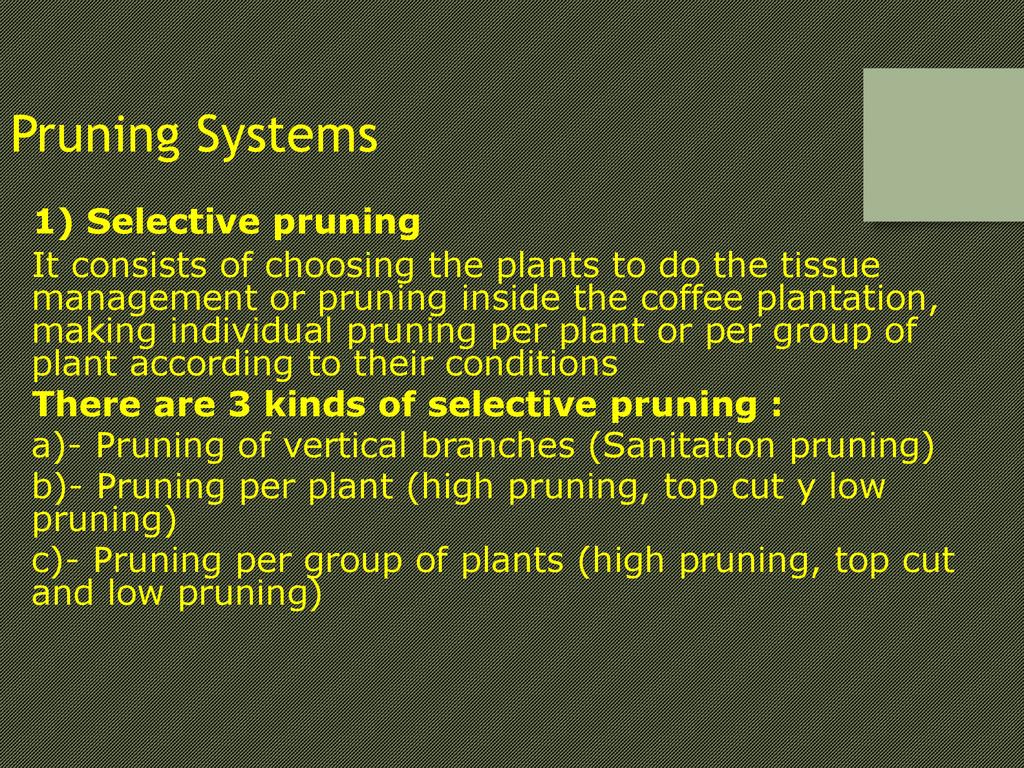 Pruning Systems

1) Selective pruning

It consists of choosing the plants to do the tissue management or pruning inside the coffee plantation, making individual pruning per plant or per group of plant according to their conditions

There are 3 kinds of selective pruning :

a)- Pruning of vertical branches (Sanitation pruning)

b)- Pruning per plant (high pruning, top cut y low pruning)

c)- Pruning per group of plants (high pruning, top cut and low pruning)